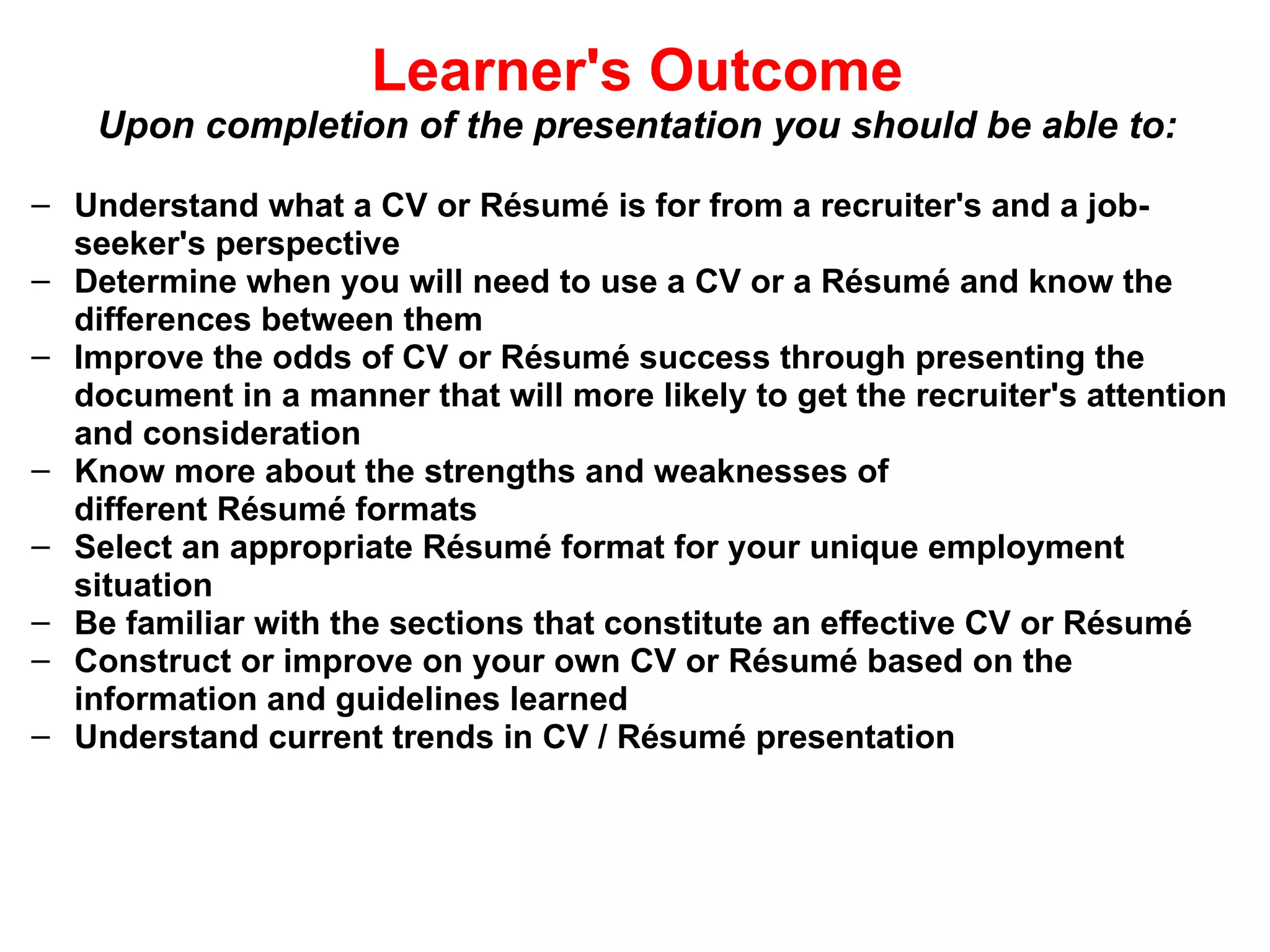 Learner's Outcome

Upon completion of the presentation you should be able to:

– Understand what a CV or Résumé is for from a recruiter's and a job-seeker's perspective
– Determine when you will need to use a CV or a Résumé and know the differences between them
– Improve the odds of CV or Résumé success through presenting the document in a manner that will more likely to get the recruiter's attention and consideration
– Know more about the strengths and weaknesses of different Résumé formats
– Select an appropriate Résumé format for your unique employment situation
– Be familiar with the sections that constitute an effective CV or Résumé
– Construct or improve on your own CV or Résumé based on the information and guidelines learned
– Understand current trends in CV / Résumé presentation